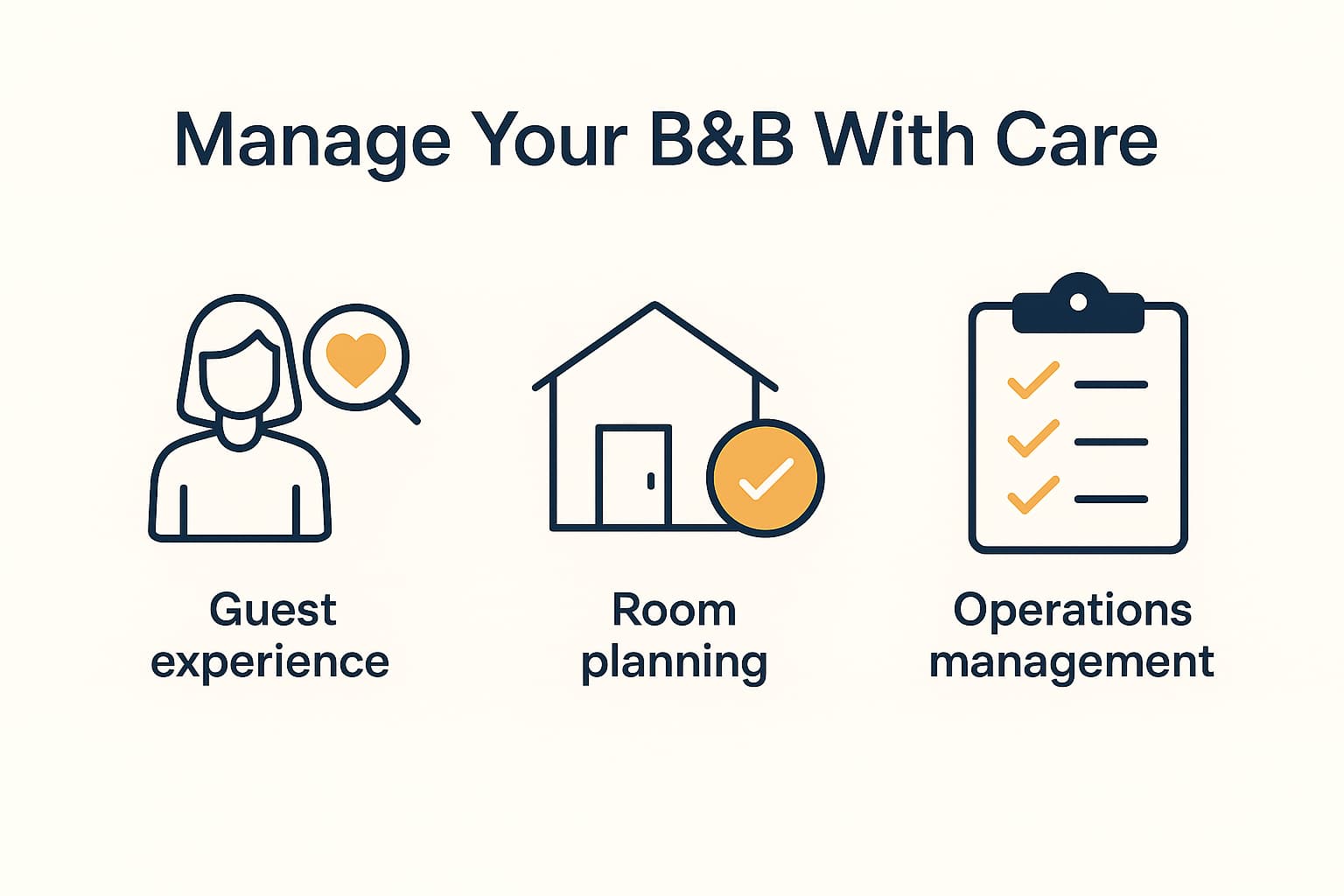 Manage Your B&B With Care

Guest experience

Room planning

Operations management